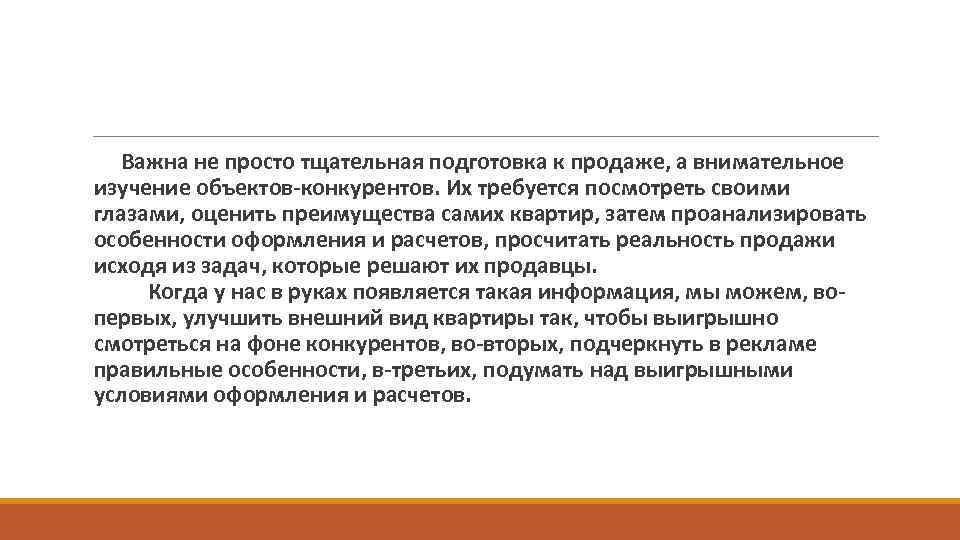 Важна не просто тщательная подготовка к продаже, а внимательное изучение объектов-конкурентов. Их требуется посмотреть своими глазами, оценить преимущества самих квартир, затем проанализировать особенности оформления и расчетов, просчитать реальность продажи исходя из задач, которые решают их продавцы.

Когда у нас в руках появляется такая информация, мы можем, во-первых, улучшить внешний вид квартиры так, чтобы выигрышно смотреться на фоне конкурентов, во-вторых, подчеркнуть в рекламе правильные особенности, в-третьих, подумать над выигрышными условиями оформления и расчетов.